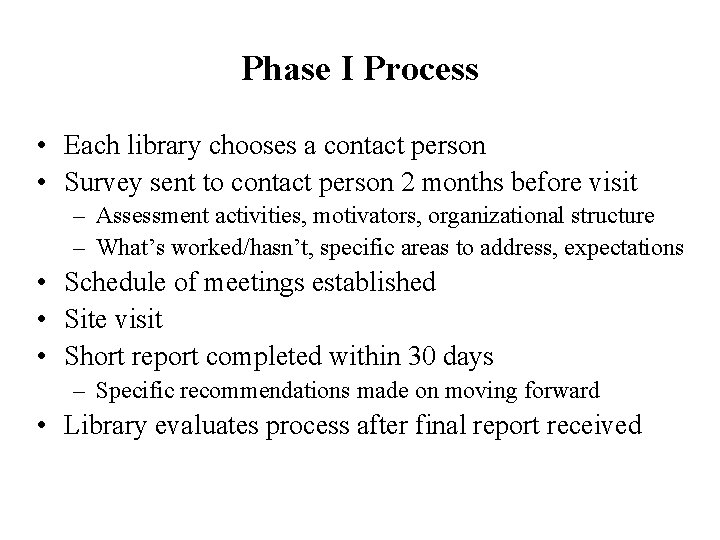 Phase I Process

• Each library chooses a contact person
• Survey sent to contact person 2 months before visit
  – Assessment activities, motivators, organizational structure
  – What’s worked/hasn’t, specific areas to address, expectations
• Schedule of meetings established
• Site visit
• Short report completed within 30 days
  – Specific recommendations made on moving forward
• Library evaluates process after final report received